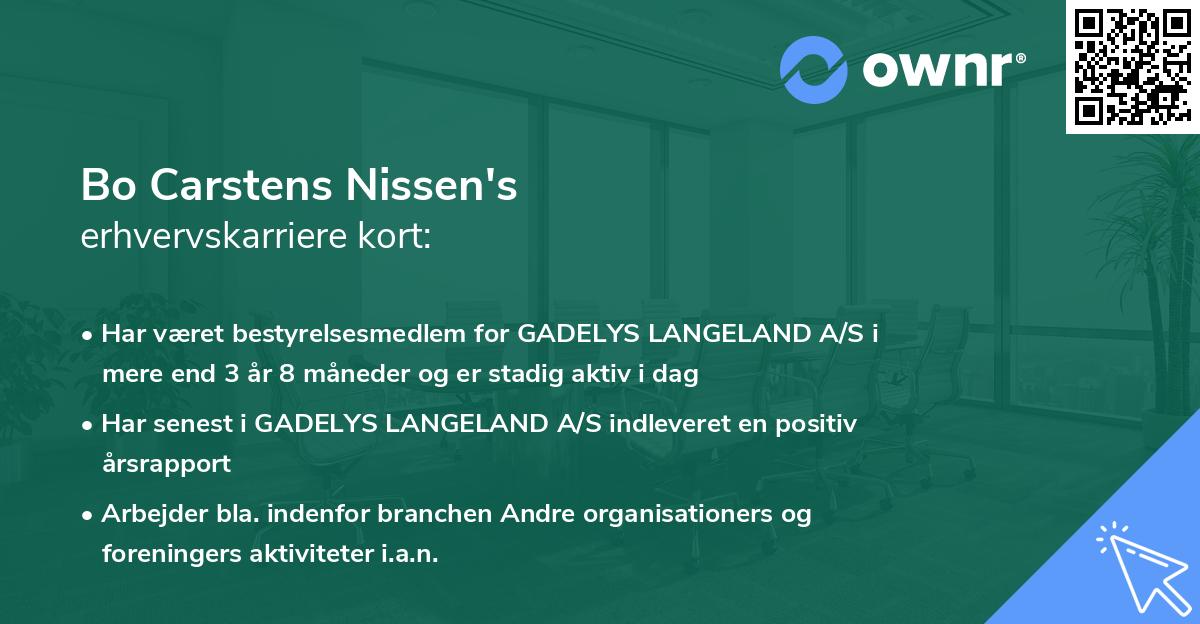 ownr®

Bo Carstens Nissen's
erhvervskarriere kort:

• Har været bestyrelsesmedlem for GADELYS LANGELAND A/S i mere end 3 år 8 måneder og er stadig aktiv i dag

• Har senest i GADELYS LANGELAND A/S indleveret en positiv årsrapport

• Arbejder bla. indenfor branchen Andre organisationers og foreningers aktiviteter i.a.n.